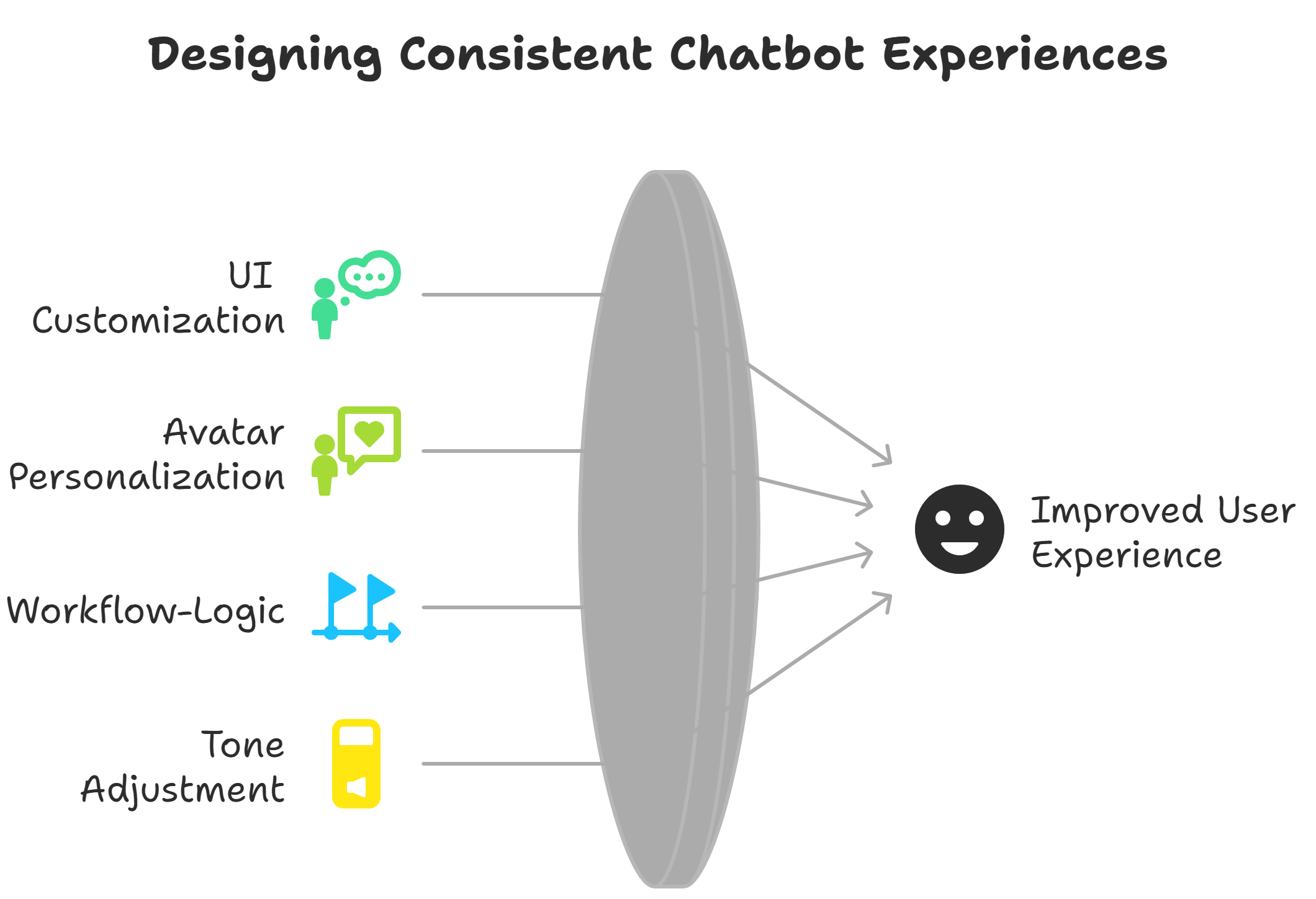 Designing Consistent Chatbot Experiences

UI Customization

Avatar Personalization

Workflow-Logic

Tone Adjustment

Improved User Experience